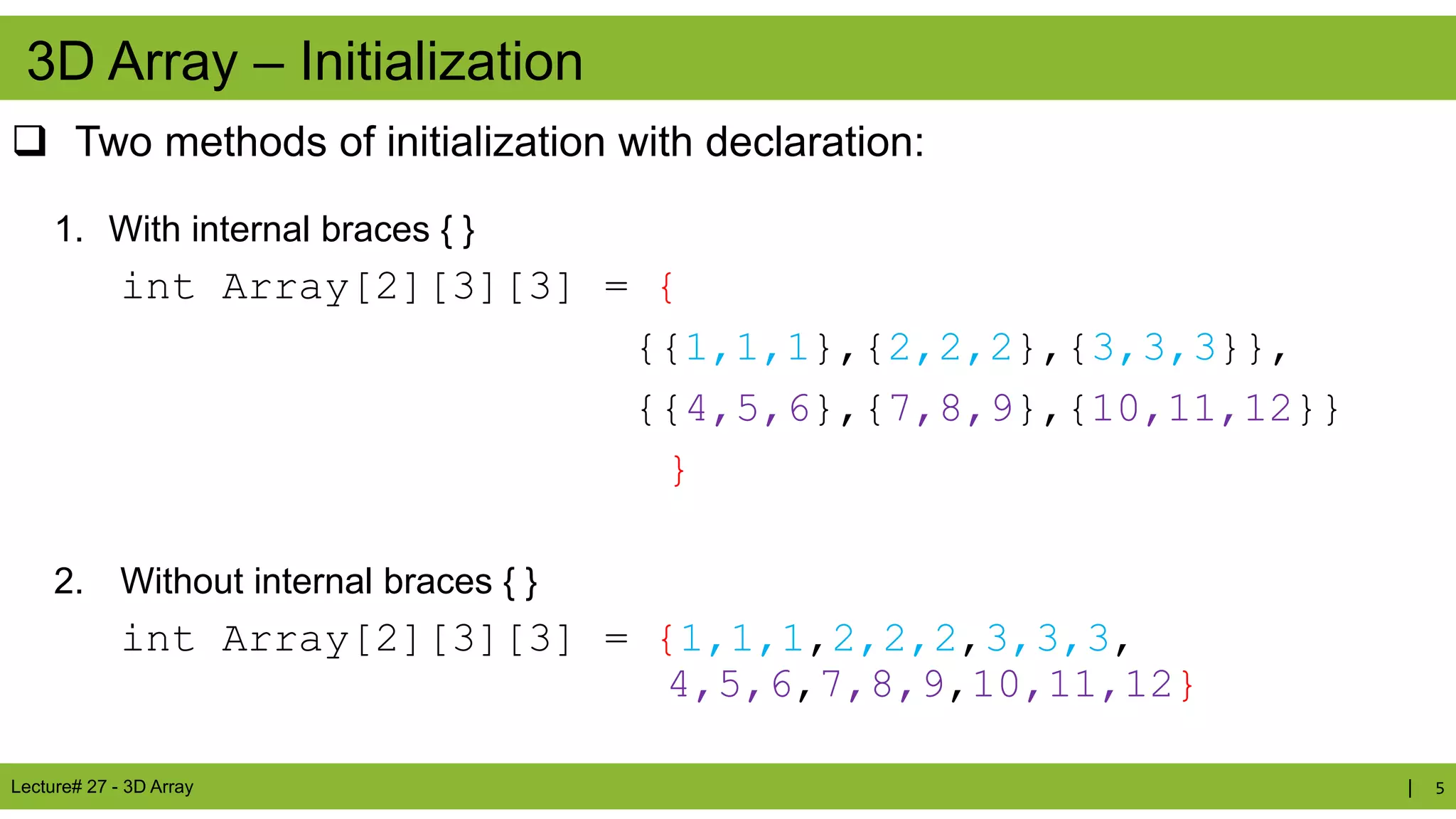 3D Array – Initialization

❑ Two methods of initialization with declaration:

1. With internal braces { }

int Array[2][3][3] = {
{{1,1,1},{2,2,2},{3,3,3}},
{{4,5,6},{7,8,9},{10,11,12}}
}

2. Without internal braces { }

int Array[2][3][3] = {1,1,1,2,2,2,3,3,3,
4,5,6,7,8,9,10,11,12}

Lecture# 27 - 3D Array | 5